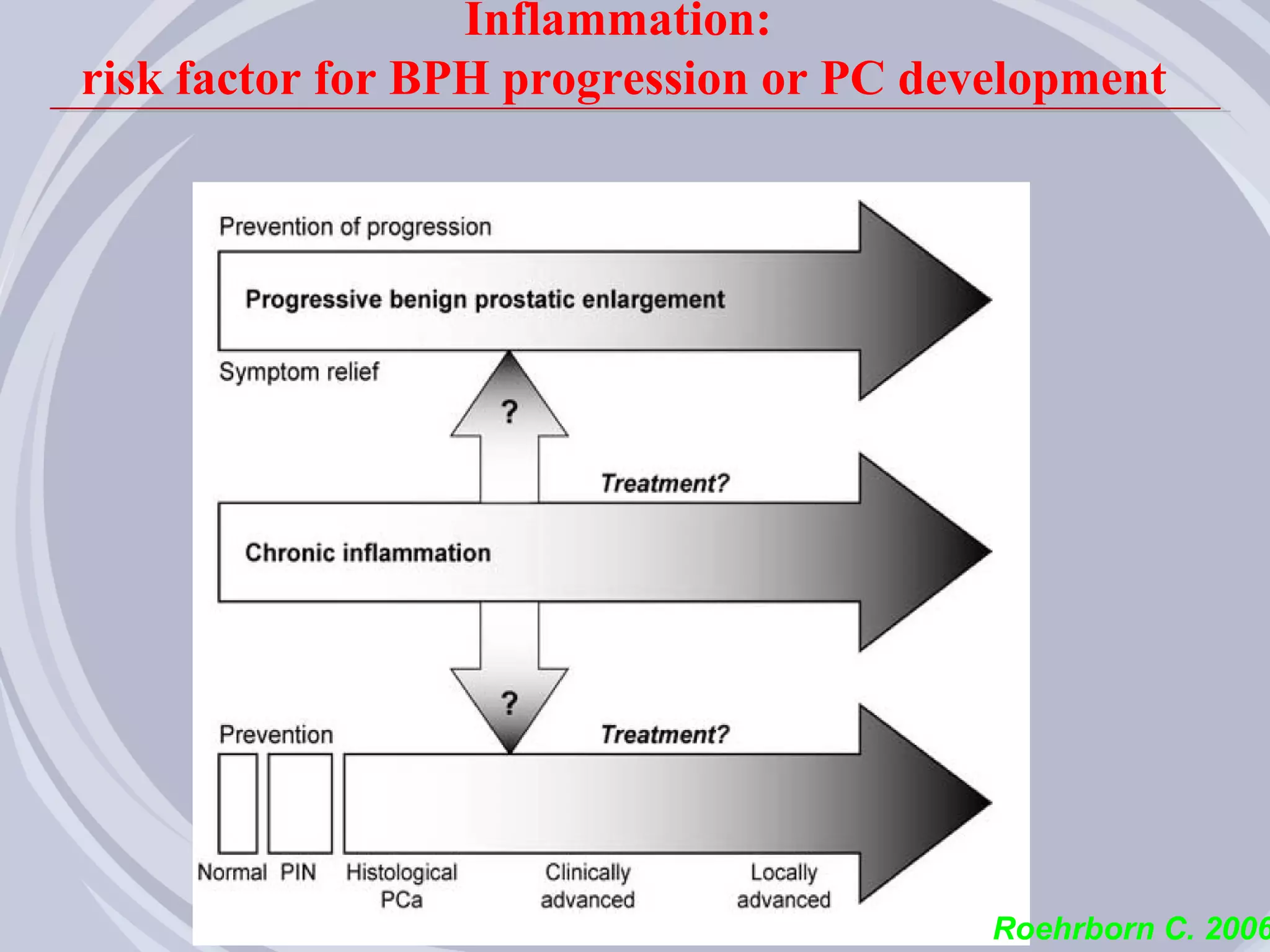 Inflammation:
risk factor for BPH progression or PC development

Prevention of progression

Progressive benign prostatic enlargement

Symptom relief

?

Treatment?

Chronic inflammation

?

Prevention

Treatment?

Normal PIN Histological PCa Clinically advanced Locally advanced

Roehrborn C. 2006